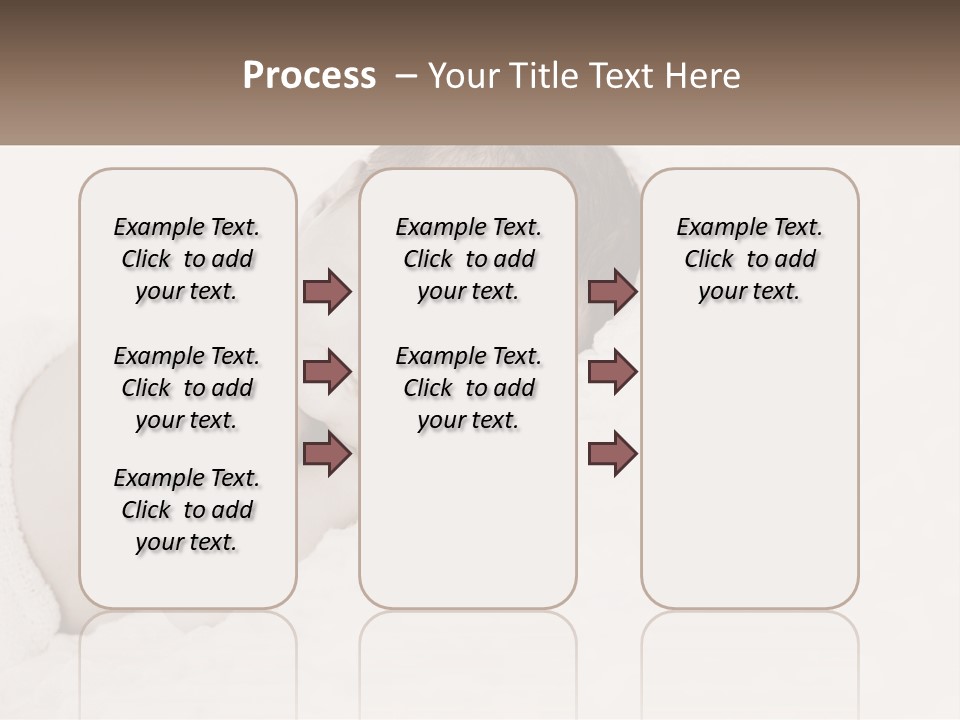 Process – Your Title Text Here

Example Text. Click to add your text.

Example Text. Click to add your text.

Example Text. Click to add your text.

Example Text. Click to add your text.

Example Text. Click to add your text.

Example Text. Click to add your text.